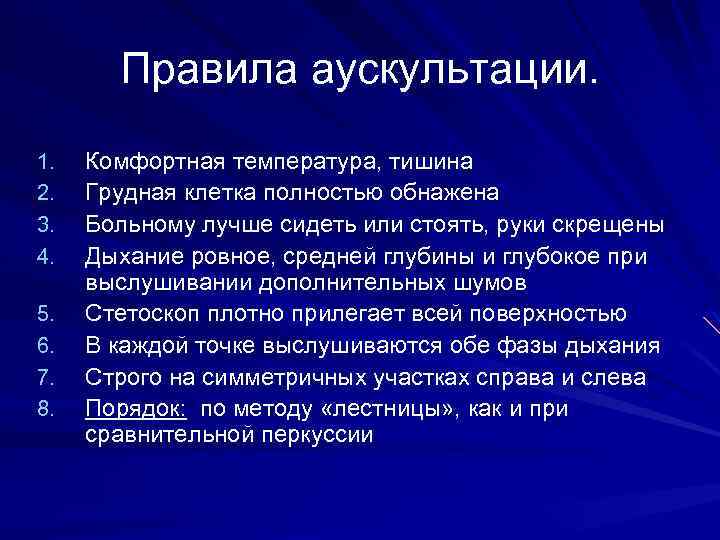 Правила аускультации.

1. Комфортная температура, тишина
2. Грудная клетка полностью обнажена
3. Больному лучше сидеть или стоять, руки скрещены
4. Дыхание ровное, средней глубины и глубокое при выслушивании дополнительных шумов
5. Стетоскоп плотно прилегает всей поверхностью
6. В каждой точке выслушиваются обе фазы дыхания
7. Строго на симметричных участках справа и слева
8. Порядок: по методу «лестницы», как и при сравнительной перкуссии